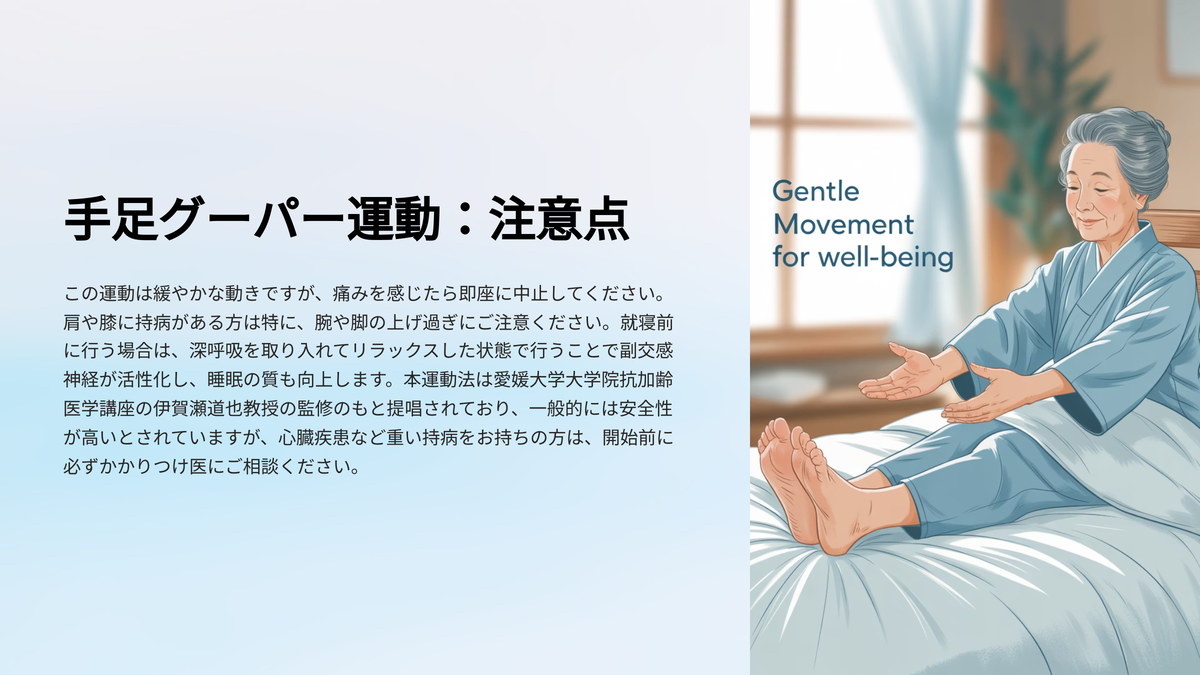 手足グーパー運動：注意点

この運動は緩やかな動きですが、痛みを感じたら即座に中止してください。肩や膝に持病がある方は特に、腕や脚の上げ過ぎにご注意ください。就寝前に行う場合は、深呼吸を取り入れてリラックスした状態で行うことで副交感神経が活性化し、睡眠の質も向上します。本運動法は愛媛大学大学院抗加齢医学講座の伊賀瀬道也教授の監修のもと提唱されており、一般的には安全性が高いとされていますが、心臓疾患など重い持病をお持ちの方は、開始前に必ずかかりつけ医にご相談ください。

Gentle Movement for well-being